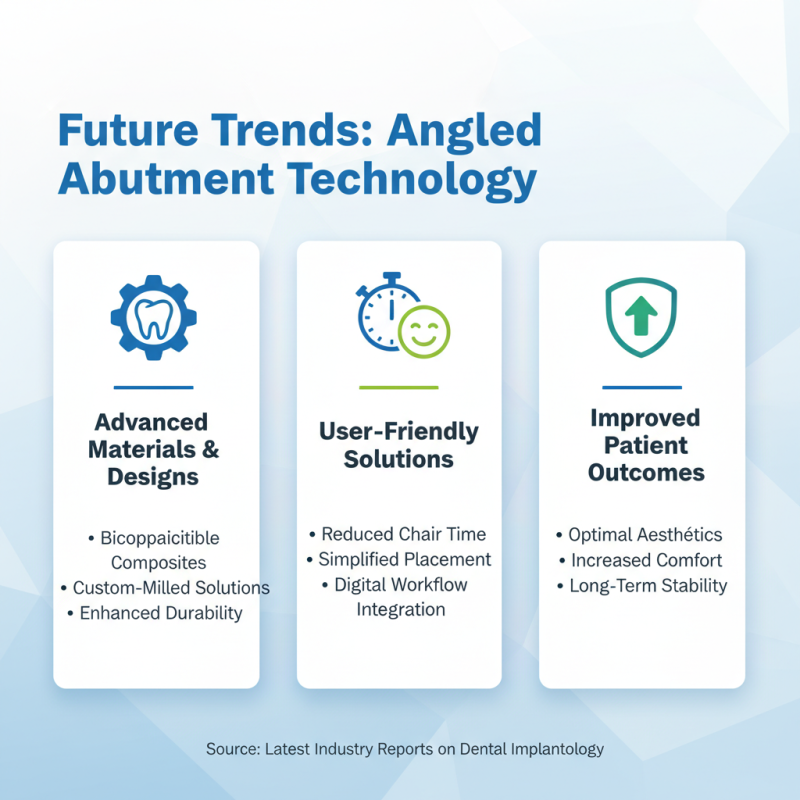 Future Trends: Angled Abutment Technology

Advanced Materials & Designs

• Bicoppaicitible Composites
• Custom-Milled Solutions
• Enhanced Durability

User-Friendly Solutions

• Reduced Chair Time
• Simplified Placement
• Digital Workflow Integration

Improved Patient Outcomes

• Optimal Aesthétics
• Increased Comfort
• Long-Term Stability

Source: Latest Industry Reports on Dental Implantology